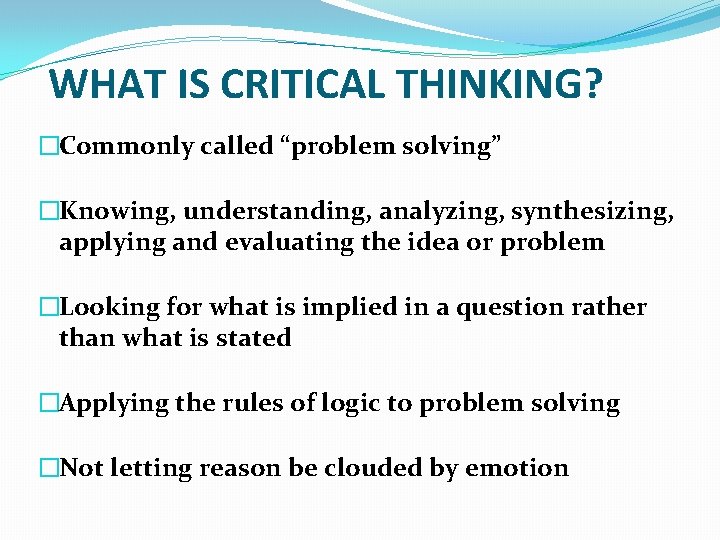 WHAT IS CRITICAL THINKING?

□Commonly called “problem solving”

□Knowing, understanding, analyzing, synthesizing, applying and evaluating the idea or problem

□Looking for what is implied in a question rather than what is stated

□Applying the rules of logic to problem solving

□Not letting reason be clouded by emotion